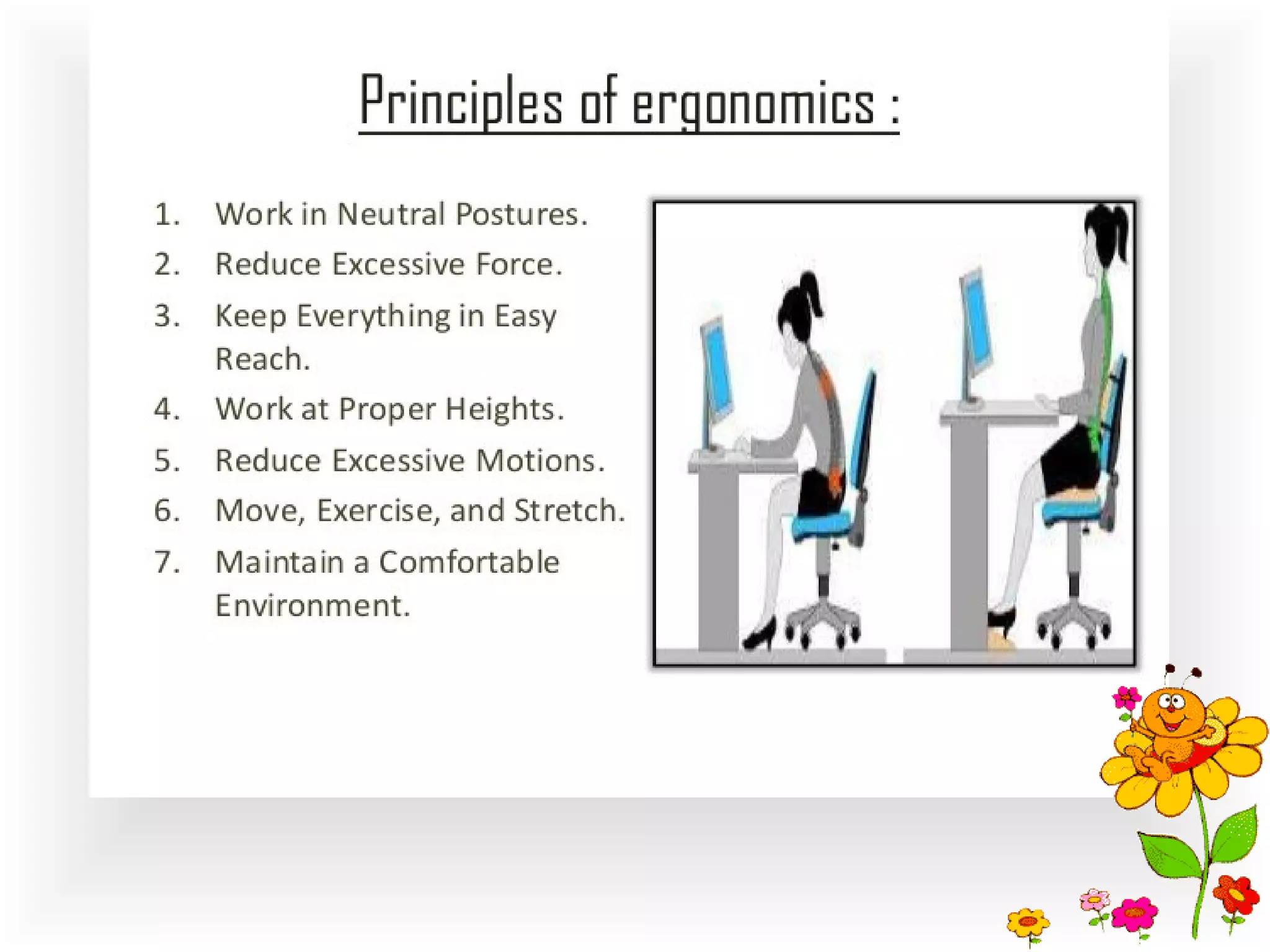 Principles of ergonomics :

1. Work in Neutral Postures.
2. Reduce Excessive Force.
3. Keep Everything in Easy Reach.
4. Work at Proper Heights.
5. Reduce Excessive Motions.
6. Move, Exercise, and Stretch.
7. Maintain a Comfortable Environment.